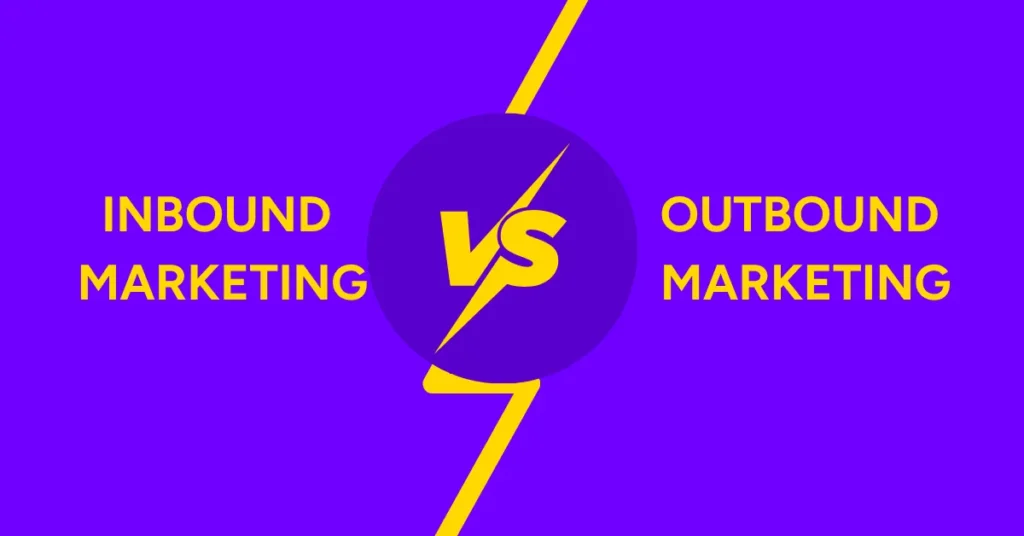 INBOUND MARKETING

VS

OUTBOUND MARKETING